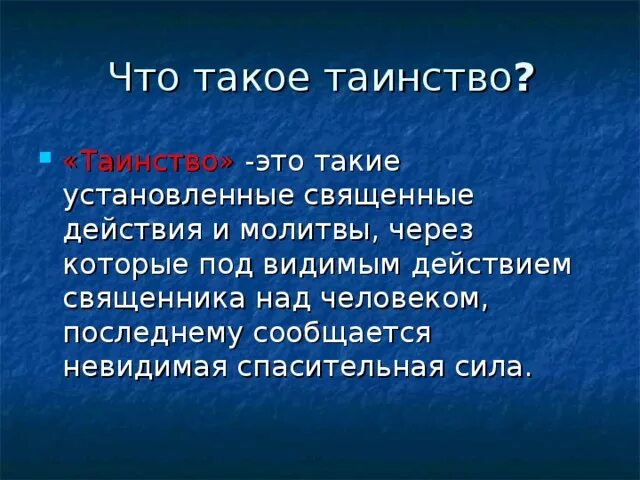 Что такое таинство?

«Таинство» -это такие установленные священные действия и молитвы, через которые под видимым действием священника над человеком, последнему сообщается невидимая спасительная сила.